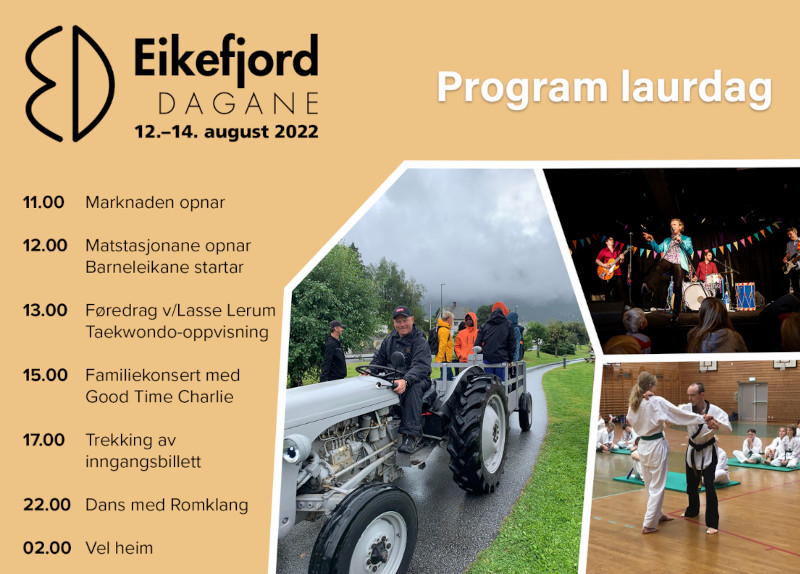 Eikefjord DAGANE
12.–14. august 2022

Program laurdag

11.00 Marknaden opnar

12.00 Matstasjonane opnar
Barneleikane startar

13.00 Føredrag v/Lasse Lerum
Taekwondo-oppvisning

15.00 Familiekonsert med
Good Time Charlie

17.00 Trekking av
inngangsbillett

22.00 Dans med Romklang

02.00 Vel heim